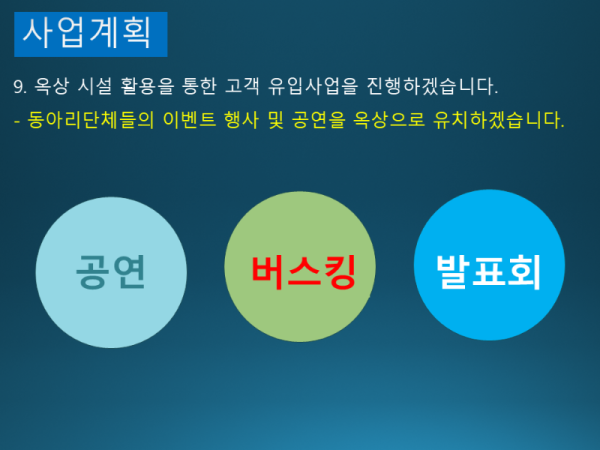 사업계획

9. 옥상 시설 활용을 통한 고객 유입사업을 진행하겠습니다.

- 동아리단체들의 이벤트 행사 및 공연을 옥상으로 유치하겠습니다.

공연

버스킹

발표회